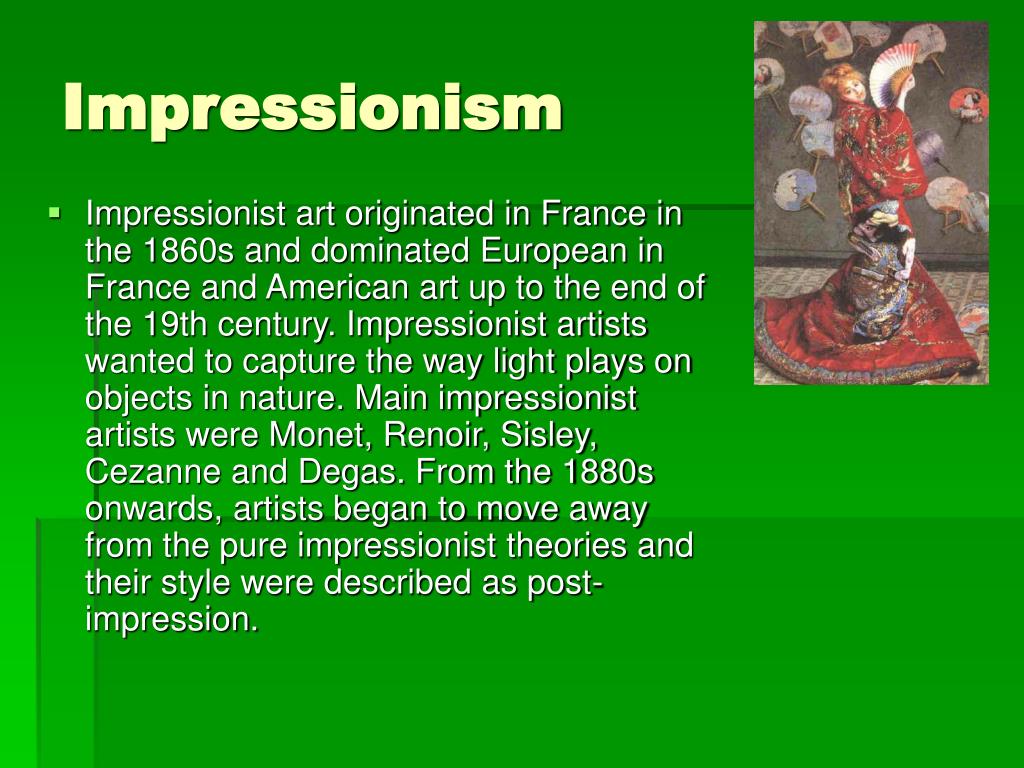 Impressionism

▪ Impressionist art originated in France in the 1860s and dominated European in France and American art up to the end of the 19th century. Impressionist artists wanted to capture the way light plays on objects in nature. Main impressionist artists were Monet, Renoir, Sisley, Cezanne and Degas. From the 1880s onwards, artists began to move away from the pure impressionist theories and their style were described as post-impression.